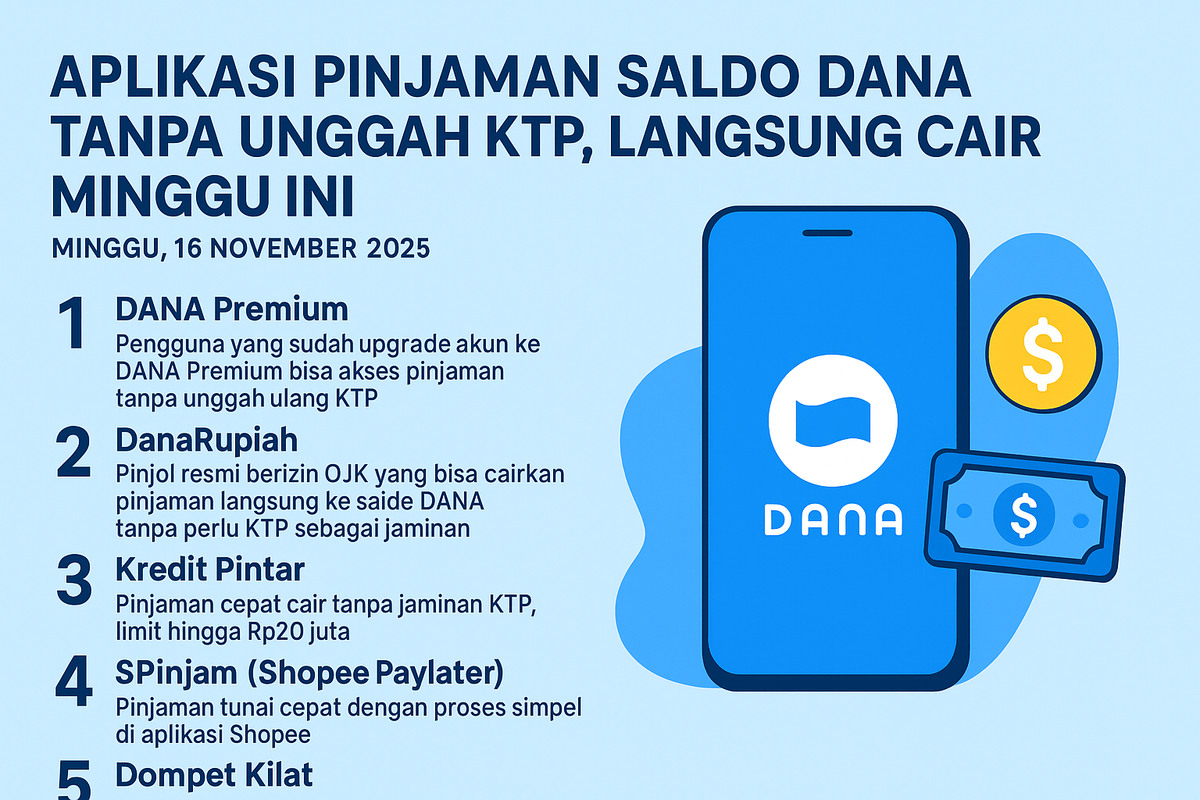 APLIKASI PINJAMAN SALDO DANA TANPA UNGGAH KTP, LANGSUNG CAIR MINGGU INI

MINGGU, 16 NOVEMBER 2025

1 DANA Premium
Pengguna yang sudah upgrade akun ke DANA Premium bisa akses pinjaman tanpa unggah ulang KTP

2 DanaRupiah
Pinjol resmi berizin OJK yang bisa cairkan pinjaman langsung ke saide DANA tanpa perlu KTP sebagai jaminan

3 Kredit Pintar
Pinjaman cepat cair tanpa jaminan KTP, limit hingga Rp20 juta

4 SPinjam (Shopee Paylater)
Pinjaman tunai cepat dengan proses simpel di aplikasi Shopee

5 Dompet Kilat

DANA

$

$